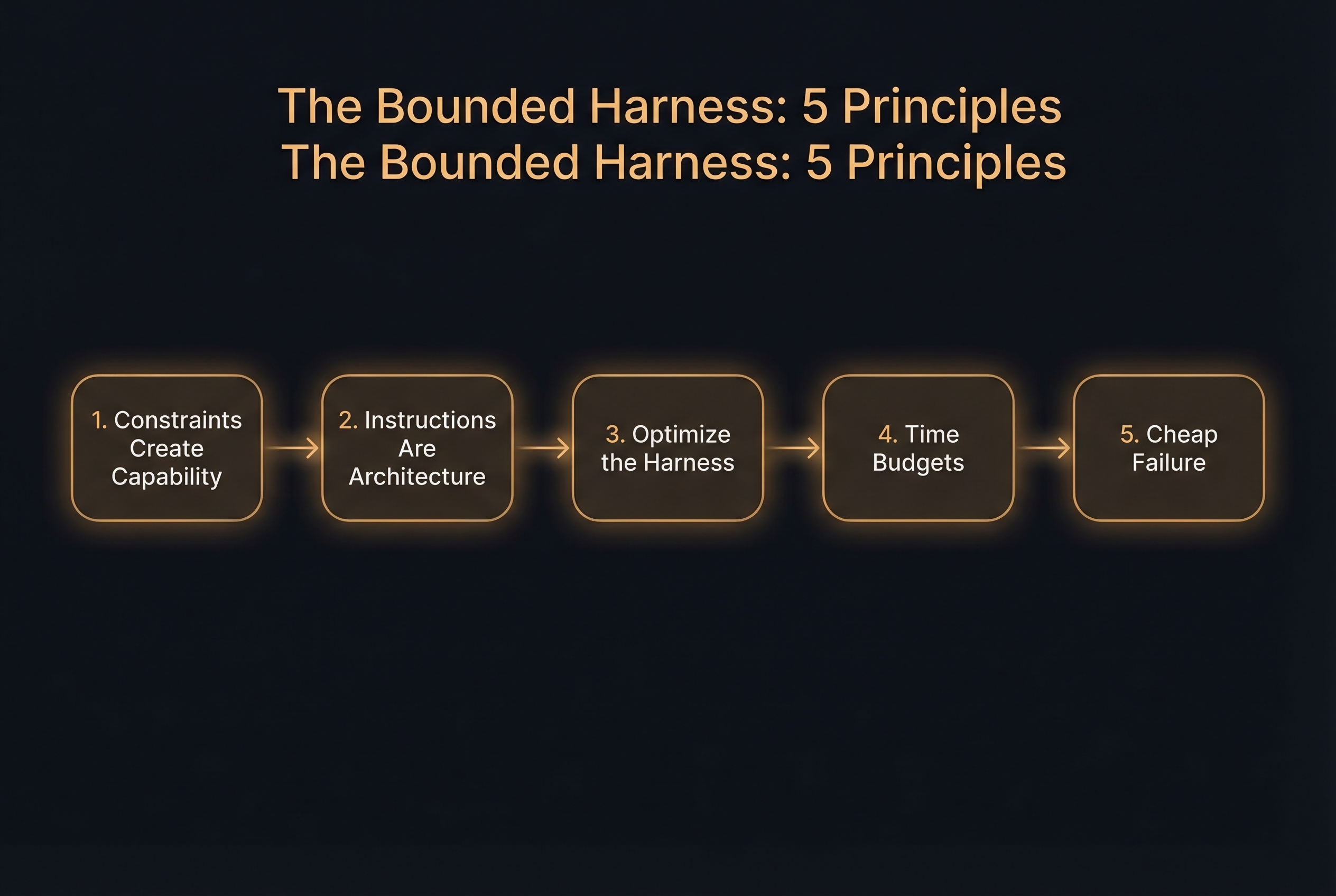 The Bounded Harness: 5 Principles
The Bounded Harness: 5 Principles

1. Constraints Create Capability

2. Instructions Are Architecture

3. Optimize the Harness

4. Time Budgets

5. Cheap Failure